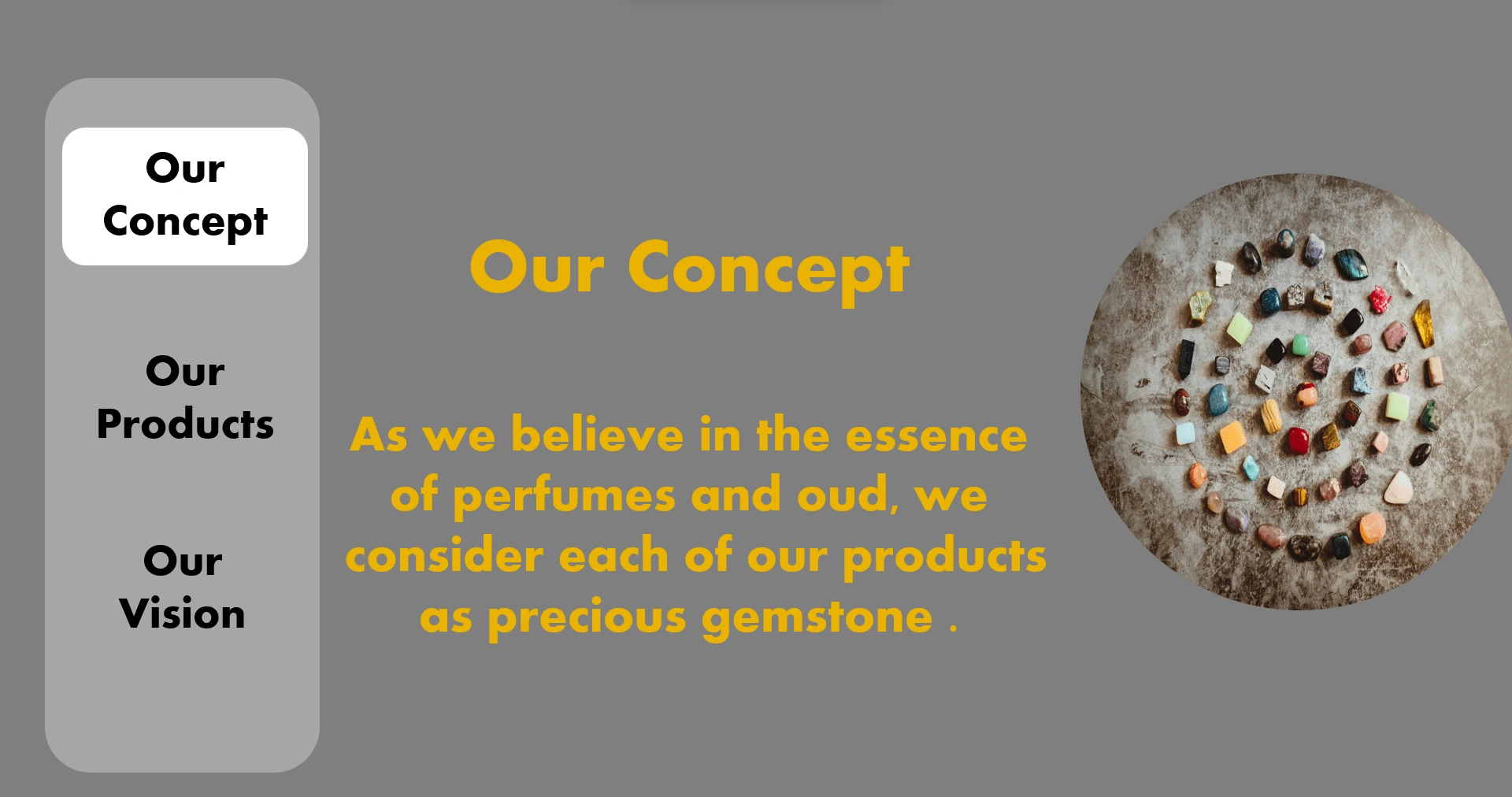 Our Concept

Our Products

Our Vision

Our Concept

As we believe in the essence of perfumes and oud, we consider each of our products as precious gemstone .